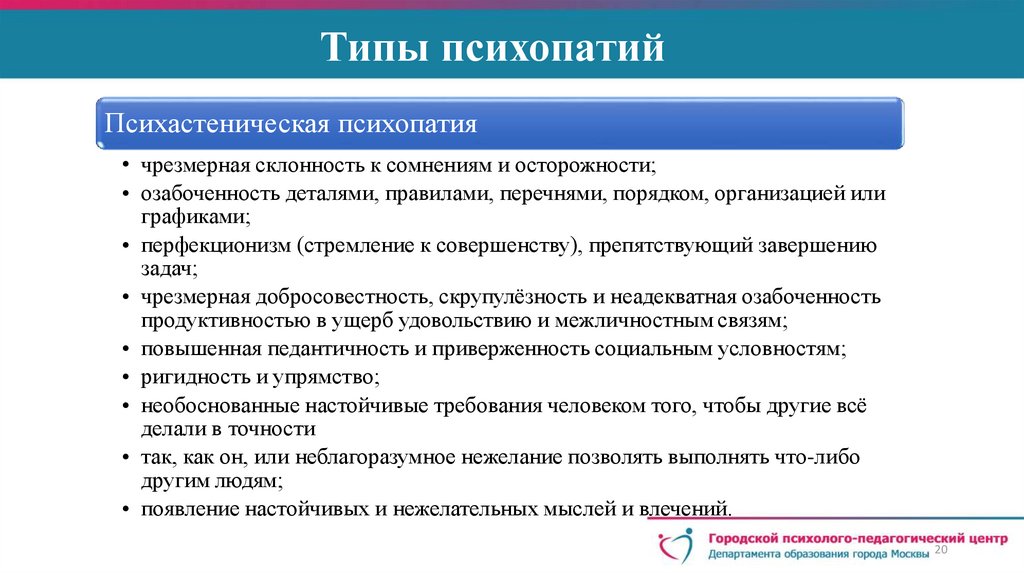 Типы психопатий

Психастеническая психопатия

• чрезмерная склонность к сомнениям и осторожности;
• озабоченность деталями, правилами, перечнями, порядком, организацией или графиками;
• перфекционизм (стремление к совершенству), препятствующий завершению задач;
• чрезмерная добросовестность, скрупулёзность и неадекватная озабоченность продуктивностью в ущерб удовольствию и межличностным связям;
• повышенная педантичность и приверженность социальным условностям;
• ригидность и упрямство;
• необоснованные настойчивые требования человеком того, чтобы другие всё делали в точности
• так, как он, или неблагоразумное нежелание позволять выполнять что-либо другим людям;
• появление настойчивых и нежелательных мыслей и влечений.

Городской психолого-педагогический центр
Департамента образования города Москвы
20